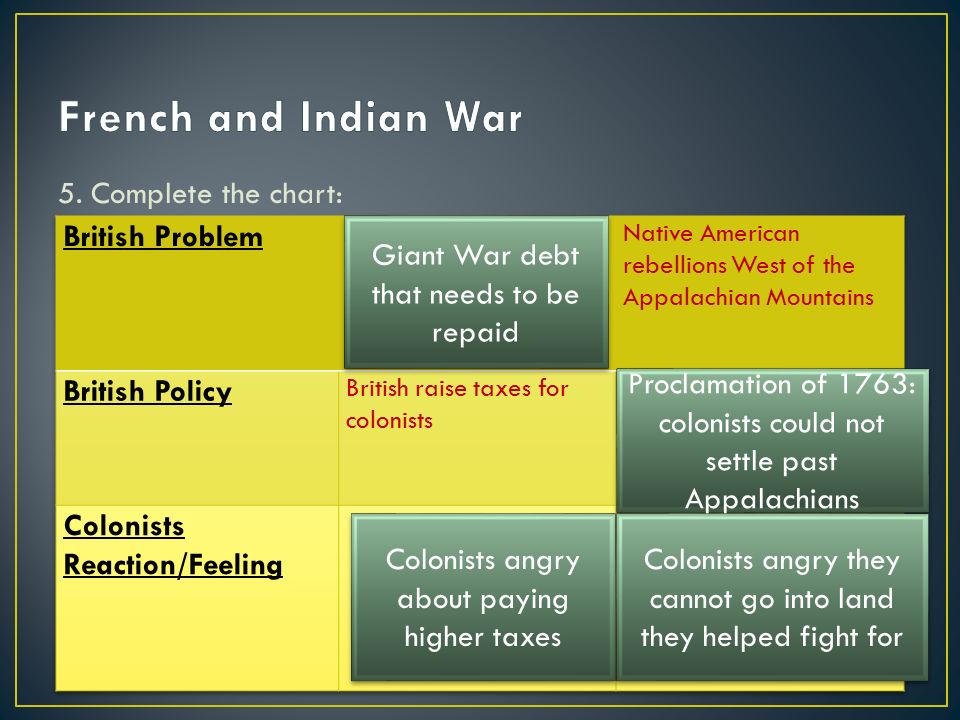 French and Indian War

5. Complete the chart:

| British Problem | Giant War debt that needs to be repaid | Native American rebellions West of the Appalachian Mountains |
|---|---|---|
| British Policy | British raise taxes for colonists | Proclamation of 1763: colonists could not settle past Appalachians |
| Colonists Reaction/Feeling | Colonists angry about paying higher taxes | Colonists angry they cannot go into land they helped fight for |